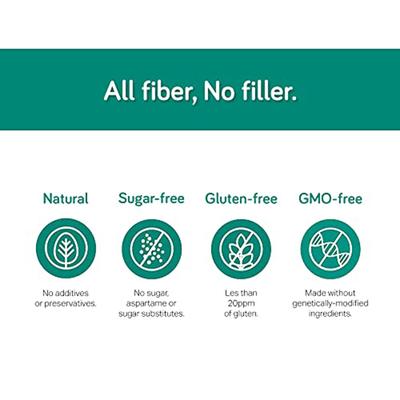 All fiber, No filler.

Natural

No additives or preservatives.

Sugar-free

No sugar, aspartame or sugar substitutes.

Gluten-free

Les than 20ppm of gluten.

GMO-free

Made without genetically-modified ingredients.